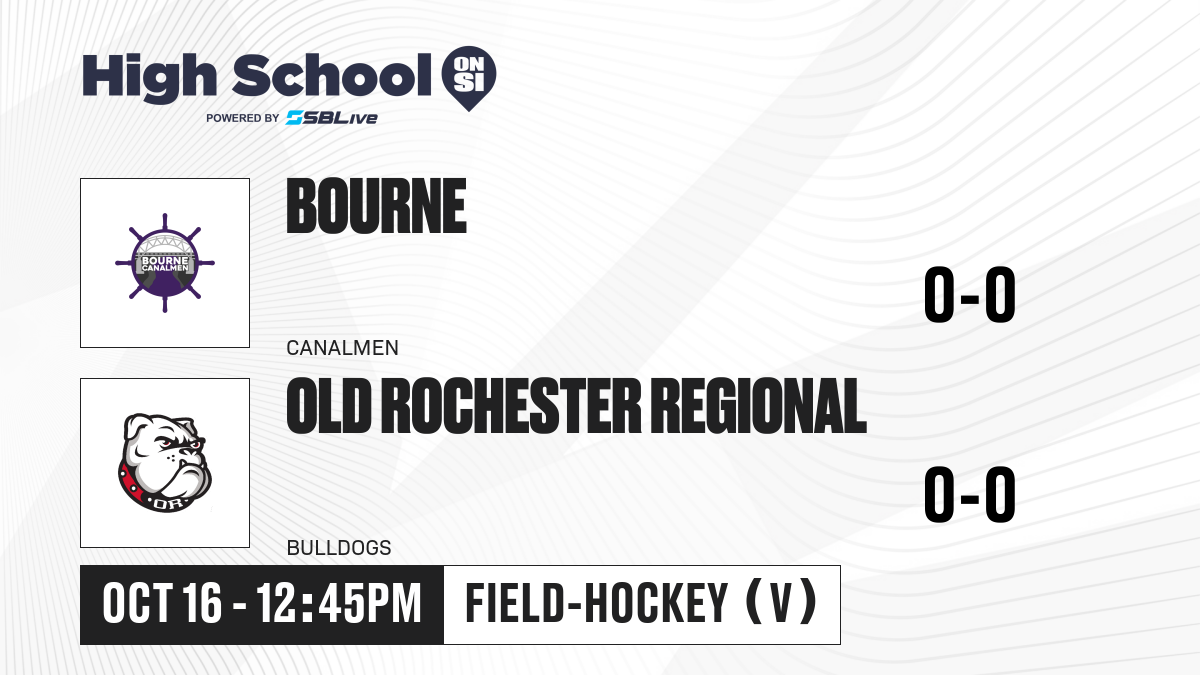 High School ON SI
POWERED BY SBLive

BOURNE CANALMEN

BOURNE

0-0

CANALMEN

OR

OLD ROCHESTER REGIONAL

0-0

BULLDOGS

OCT 16 - 12:45PM

FIELD-HOCKEY (V)